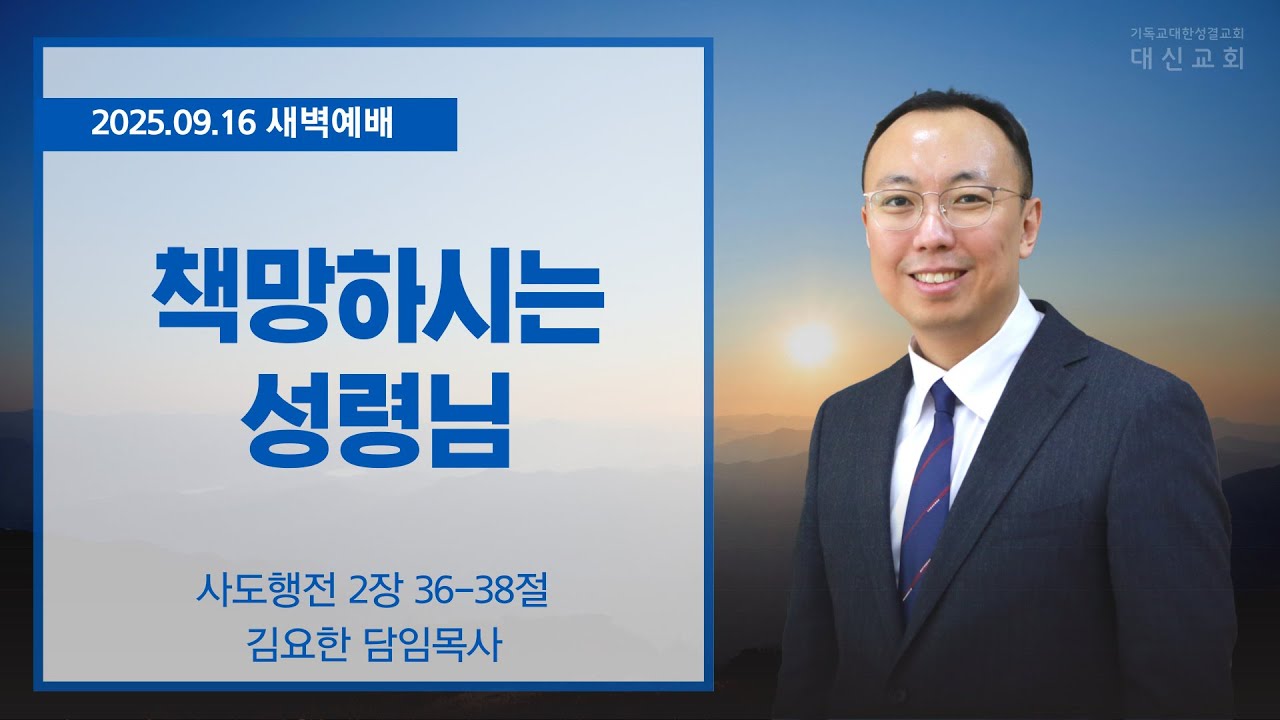 기독교대한성결교회
대신교회

2025.09.16 새벽예배

책망하시는
성령님

사도행전 2장 36-38절
김요한 담임목사